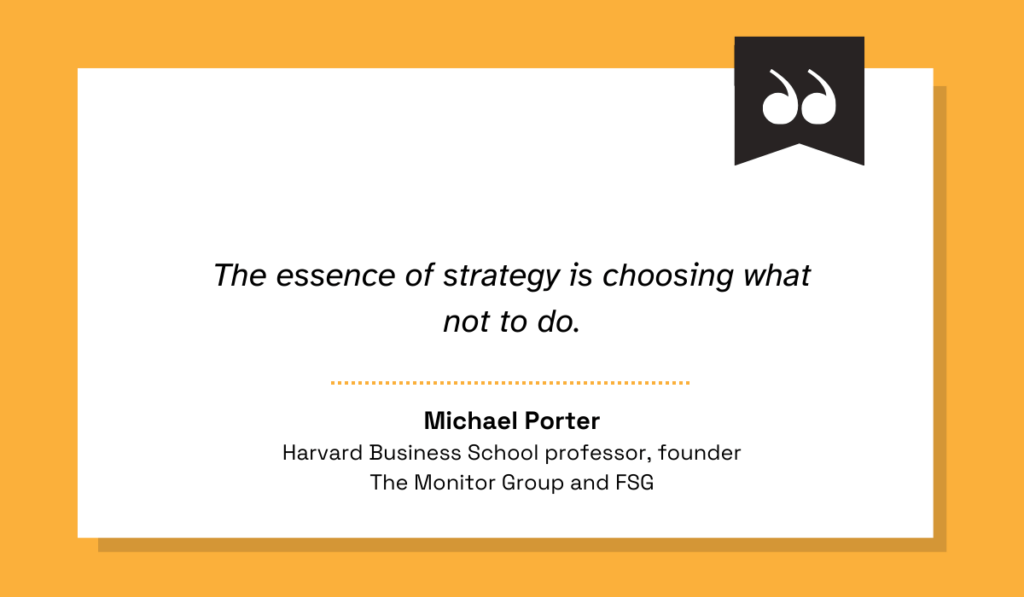 The essence of strategy is choosing what not to do.

Michael Porter
Harvard Business School professor, founder The Monitor Group and FSG